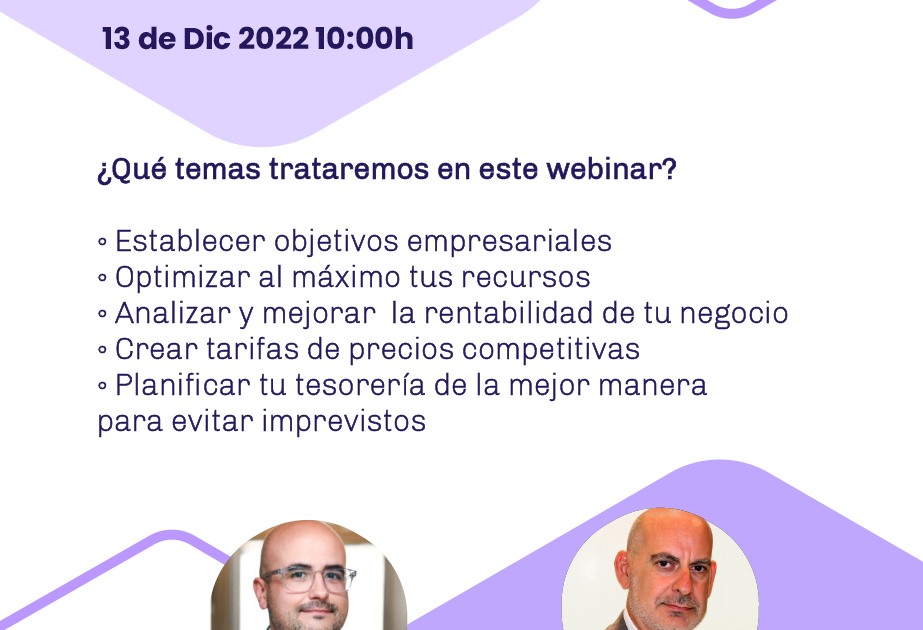 13 de Dic 2022 10:00h

¿Qué temas trataremos en este webinar?

◦ Establecer objetivos empresariales
◦ Optimizar al máximo tus recursos
◦ Analizar y mejorar la rentabilidad de tu negocio
◦ Crear tarifas de precios competitivas
◦ Planificar tu tesorería de la mejor manera para evitar imprevistos